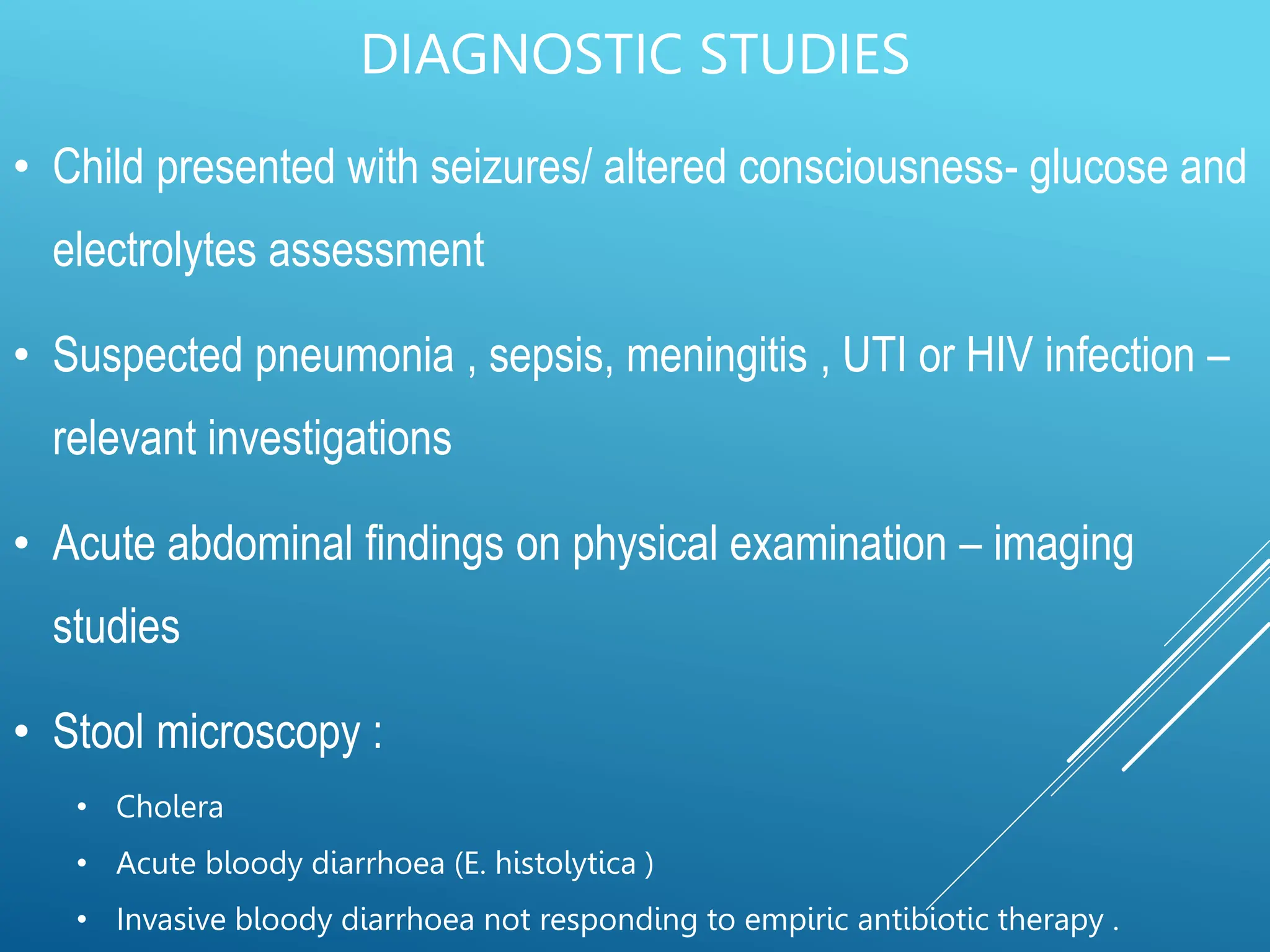 DIAGNOSTIC STUDIES

• Child presented with seizures/ altered consciousness- glucose and electrolytes assessment

• Suspected pneumonia , sepsis, meningitis , UTI or HIV infection – relevant investigations

• Acute abdominal findings on physical examination – imaging studies

• Stool microscopy :

• Cholera

• Acute bloody diarrhoea (E. histolytica )

• Invasive bloody diarrhoea not responding to empiric antibiotic therapy .